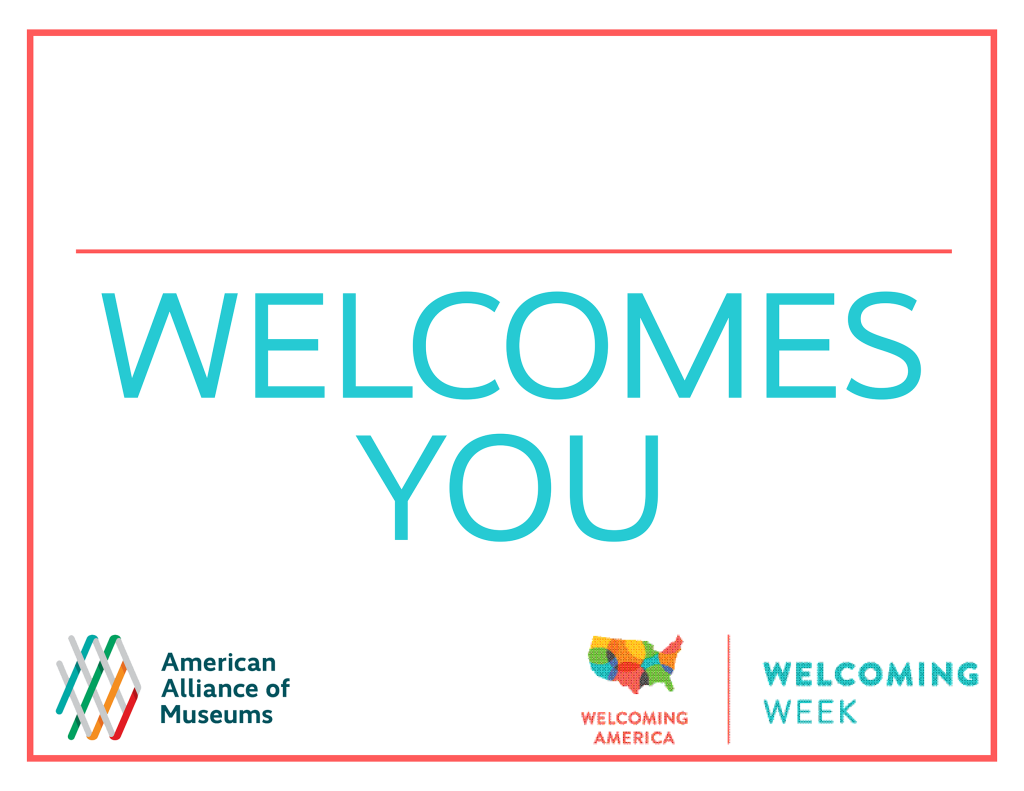 WELCOMES YOU

American Alliance of Museums

WELCOMING AMERICA

WELCOMING WEEK